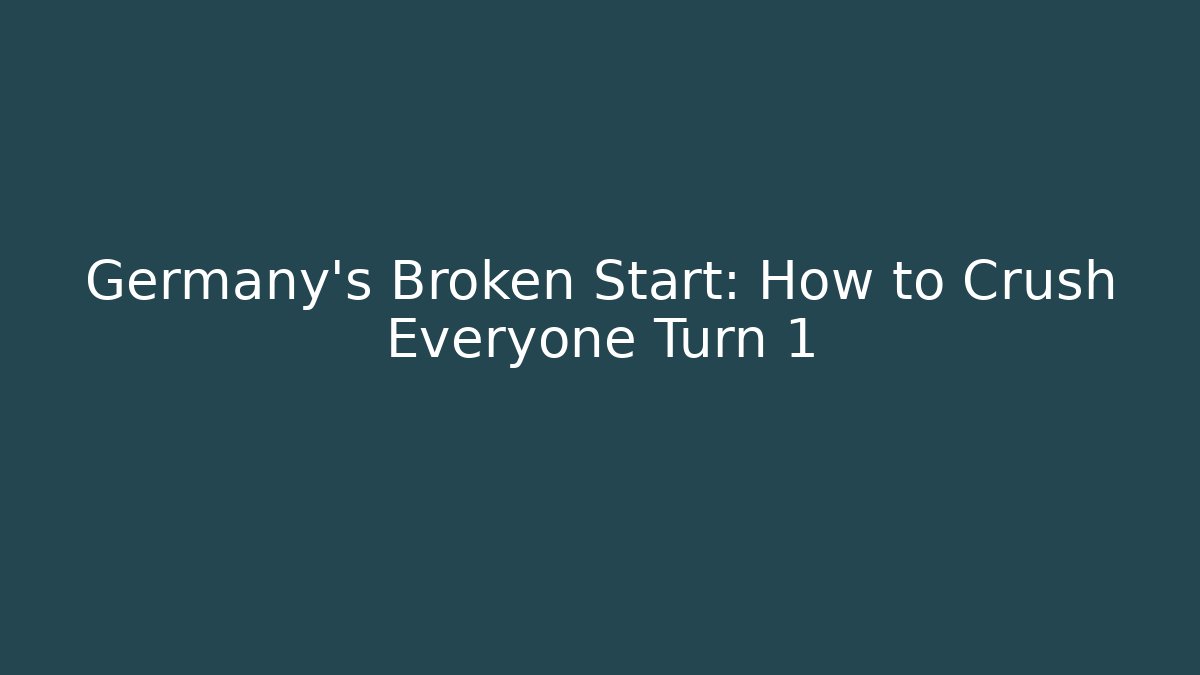 Germany's Broken Start: How to Crush Everyone Turn 1